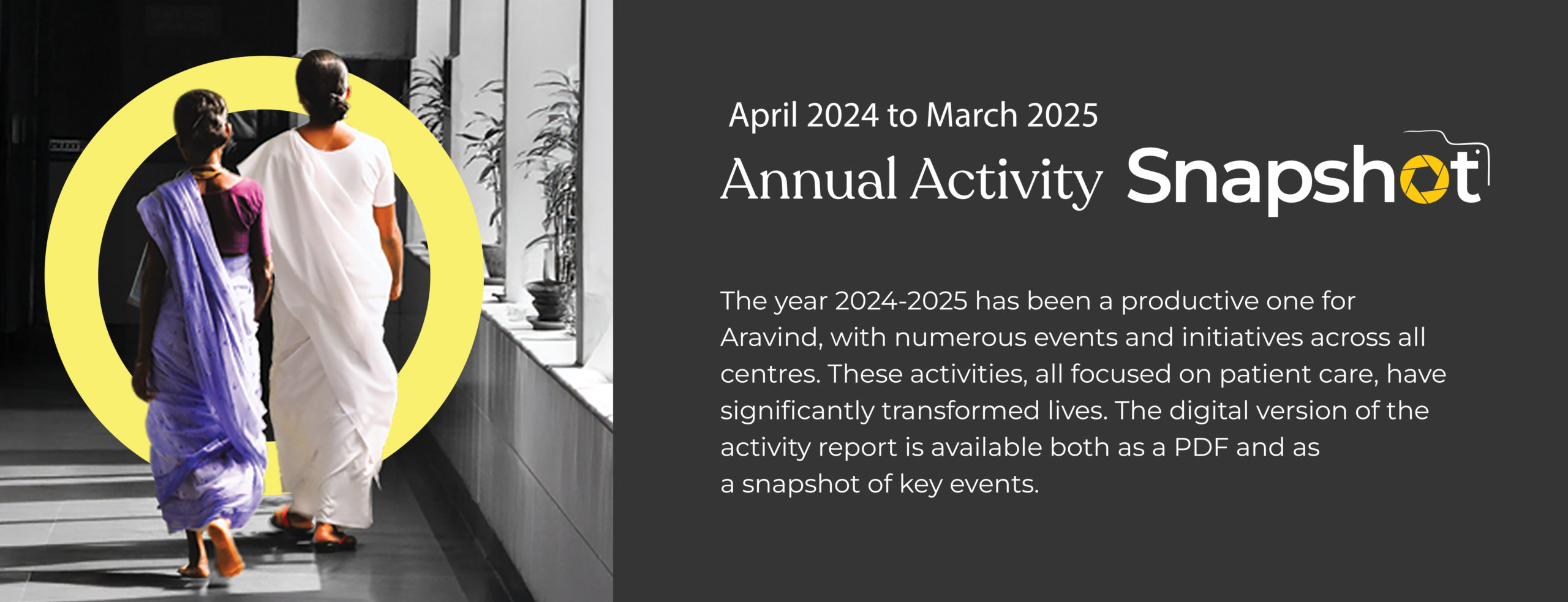 April 2024 to March 2025

Annual Activity Snapshot

The year 2024-2025 has been a productive one for Aravind, with numerous events and initiatives across all centres. These activities, all focused on patient care, have significantly transformed lives. The digital version of the activity report is available both as a PDF and as a snapshot of key events.